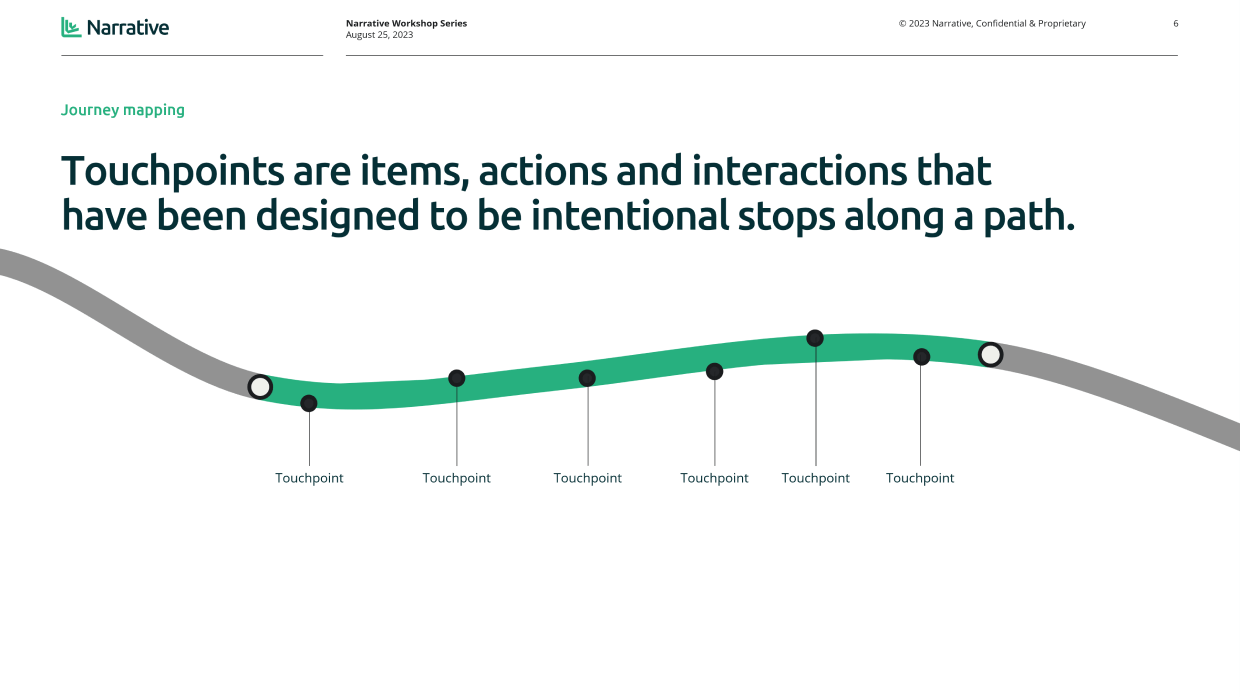 Narrative

Narrative Workshop Series
August 25, 2023

© 2023 Narrative, Confidential & Proprietary

6

Journey mapping

Touchpoints are items, actions and interactions that have been designed to be intentional stops along a path.

Touchpoint

Touchpoint

Touchpoint

Touchpoint

Touchpoint

Touchpoint